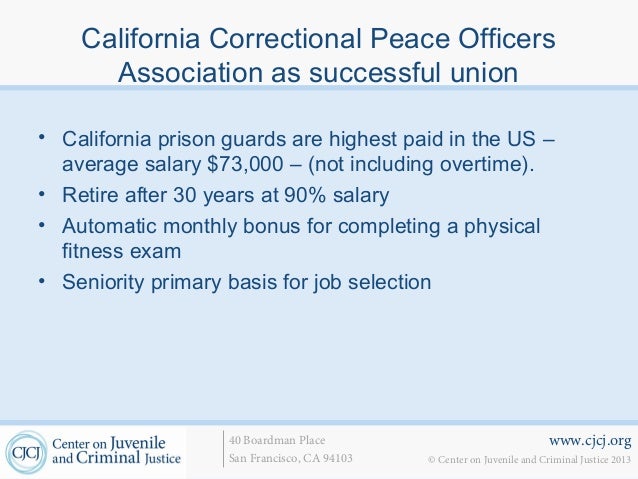 California Correctional Peace Officers Association as successful union

• California prison guards are highest paid in the US – average salary \$73,000 – (not including overtime).
• Retire after 30 years at 90% salary
• Automatic monthly bonus for completing a physical fitness exam
• Seniority primary basis for job selection

CJCJ Center on Juvenile and Criminal Justice

40 Boardman Place
San Francisco, CA 94103

www.cjcj.org
© Center on Juvenile and Criminal Justice 2013